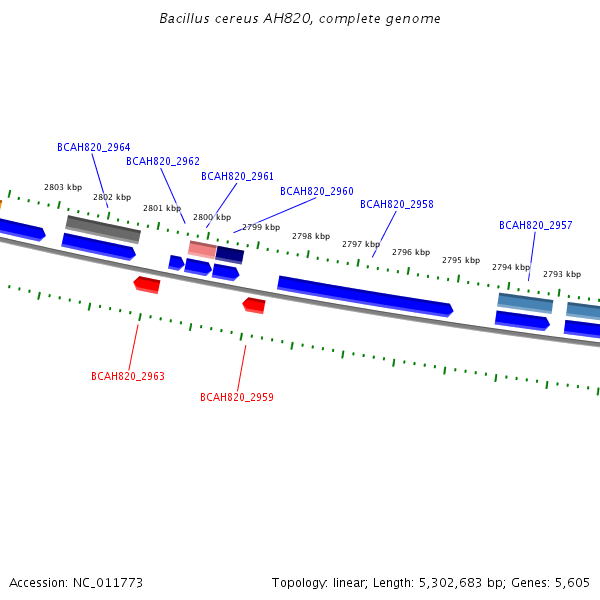 Bacillus cereus AH820, complete genome

BCAH820_2964
BCAH820_2962
BCAH820_2961
BCAH820_2960
BCAH820_2958
BCAH820_2957

2803 kbp
2802 kbp
2801 kbp
2800 kbp
2799 kbp
2798 kbp
2797 kbp
2796 kbp
2795 kbp
2794 kbp
2793 kbp

BCAH820_2963
BCAH820_2959

Accession: NC_011773

Topology: linear; Length: 5,302,683 bp; Genes: 5,605